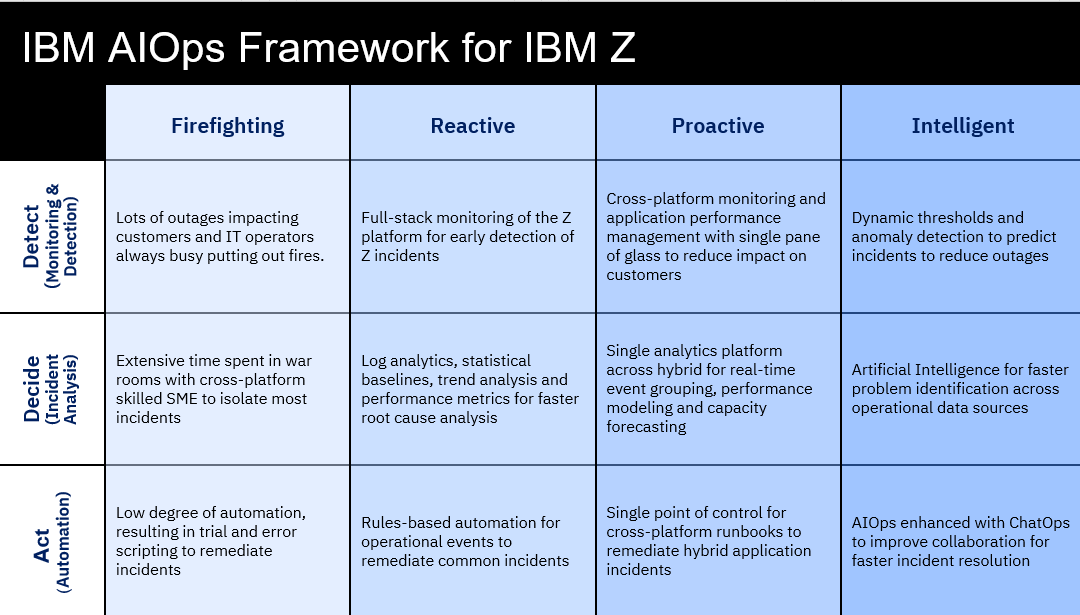 IBM AIOps Framework for IBM Z

| | Firefighting | Reactive | Proactive | Intelligent |
|---|---|---|---|---|
| Detect (Monitoring & Detection) | Lots of outages impacting customers and IT operators always busy putting out fires. | Full-stack monitoring of the Z platform for early detection of Z incidents | Cross-platform monitoring and application performance management with single pane of glass to reduce impact on customers | Dynamic thresholds and anomaly detection to predict incidents to reduce outages |
| Decide (Incident Analysis) | Extensive time spent in war rooms with cross-platform skilled SME to isolate most incidents | Log analytics, statistical baselines, trend analysis and performance metrics for faster root cause analysis | Single analytics platform across hybrid for real-time event grouping, performance modeling and capacity forecasting | Artificial Intelligence for faster problem identification across operational data sources |
| Act (Automation) | Low degree of automation, resulting in trial and error scripting to remediate incidents | Rules-based automation for operational events to remediate common incidents | Single point of control for cross-platform runbooks to remediate hybrid application incidents | AIOps enhanced with ChatOps to improve collaboration for faster incident resolution |